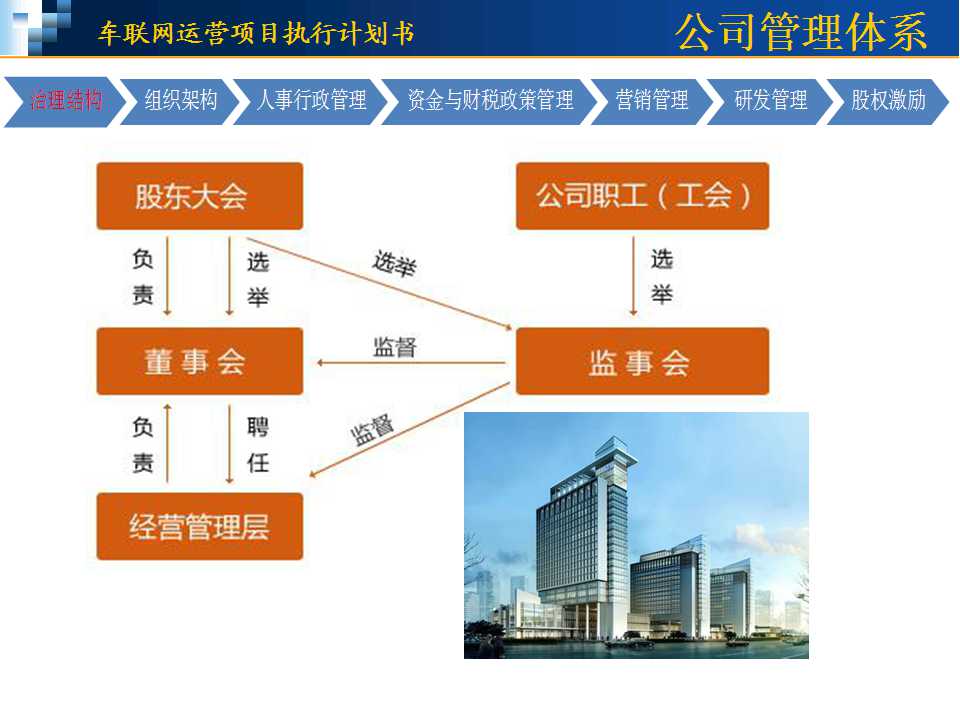 车联网运营项目执行计划书

公司管理体系

治理结构 组织架构 人事行政管理 资金与财税政策管理 营销管理 研发管理 股权激励

股东大会

公司职工（工会）

负责

选举

选举

选举

董事会

监督

监事会

负责

聘任

监督

经营管理层